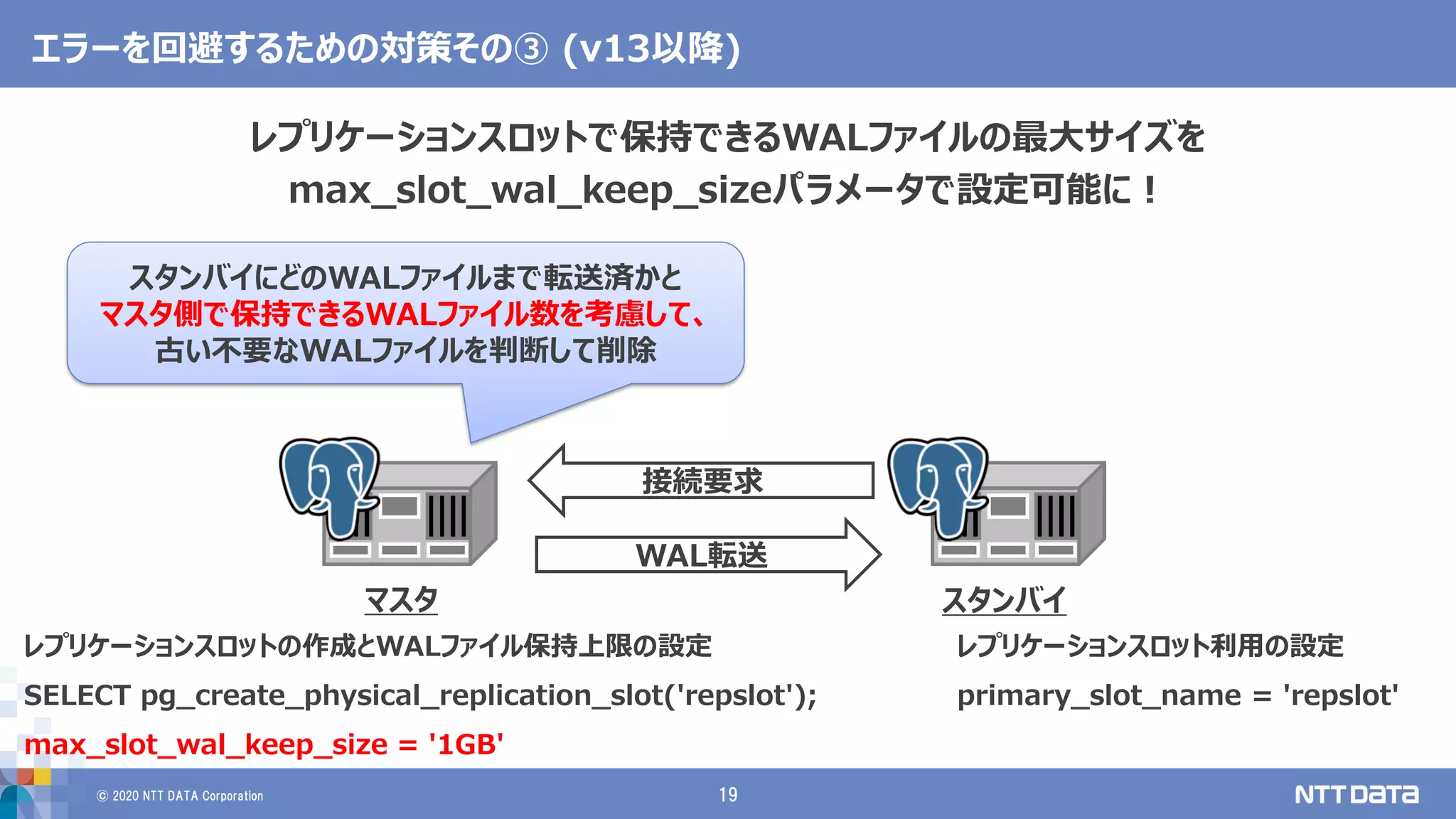 エラーを回避するための対策その③ (v13以降)

レプリケーションスロットで保持できるWALファイルの最大サイズを max_slot_wal_keep_sizeパラメータで設定可能に！

スタンバイにどのWALファイルまで転送済かと
マスタ側で保持できるWALファイル数を考慮して、
古い不要なWALファイルを判断して削除

接続要求

WAL転送

マスタ

スタンバイ

レプリケーションスロットの作成とWALファイル保持上限の設定

SELECT pg_create_physical_replication_slot('repslot');

max_slot_wal_keep_size = '1GB'

レプリケーションスロット利用の設定

primary_slot_name = 'repslot'

© 2020 NTT DATA Corporation

19

NTT DATA